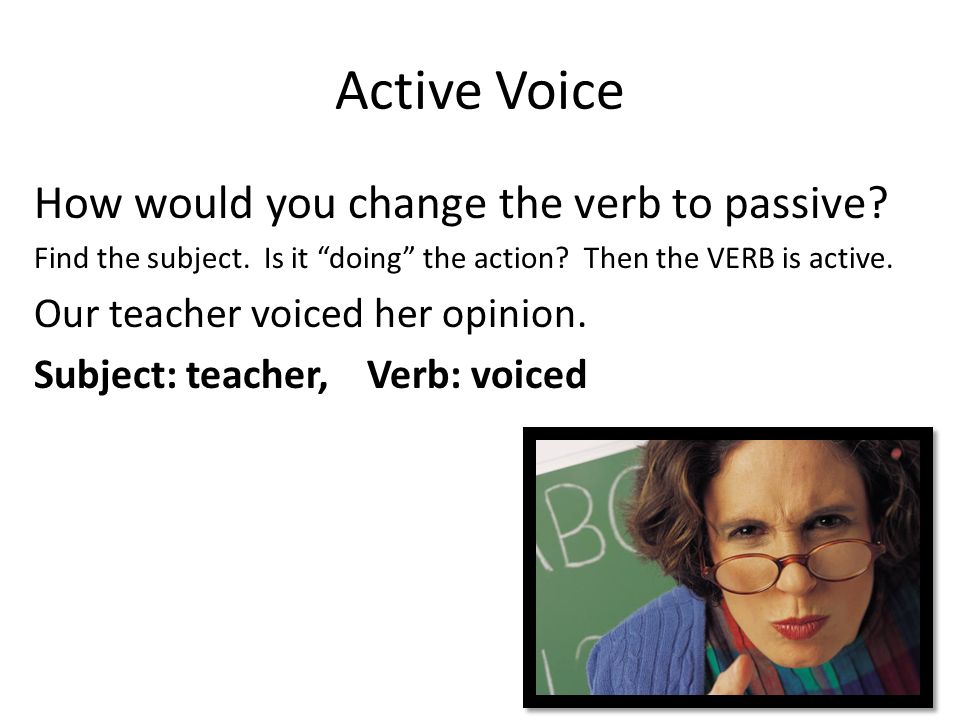 Active Voice

How would you change the verb to passive?

Find the subject.  Is it “doing” the action?  Then the VERB is active.

Our teacher voiced her opinion.

**Subject: teacher,    Verb: voiced**

ABC